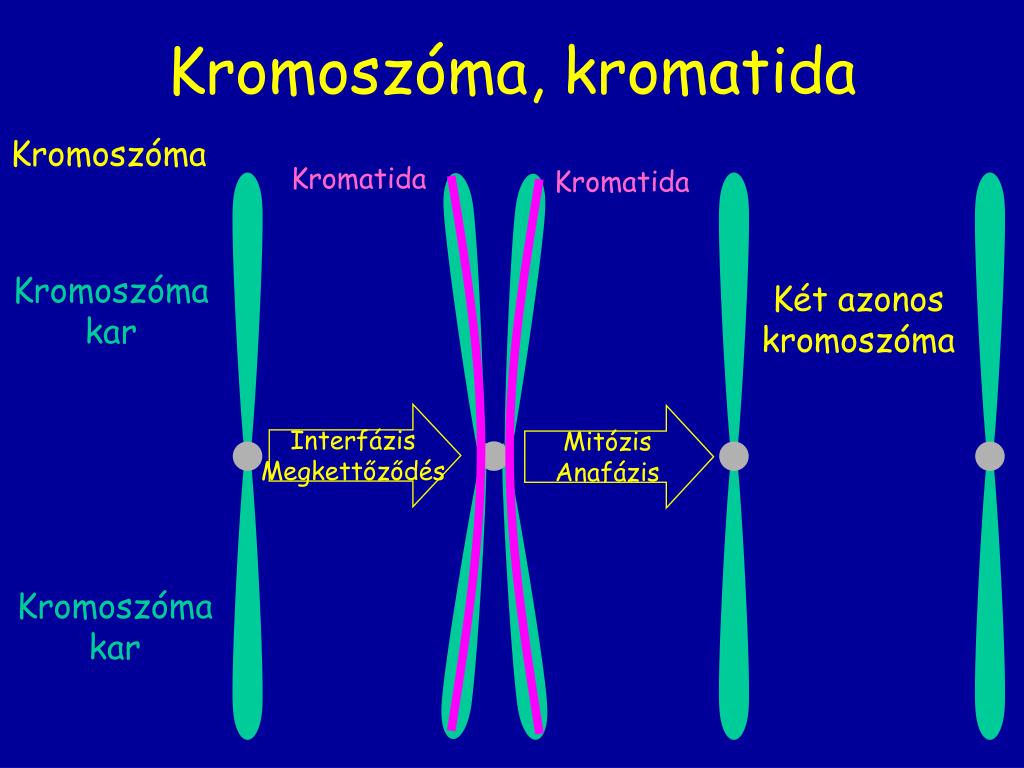 Kromoszóma, kromatida

Kromoszóma

Kromatida

Kromatida

Kromoszóma kar

Két azonos kromoszóma

Interfázis
Megkettőződés

Mitózis
Anafázis

Kromoszóma kar